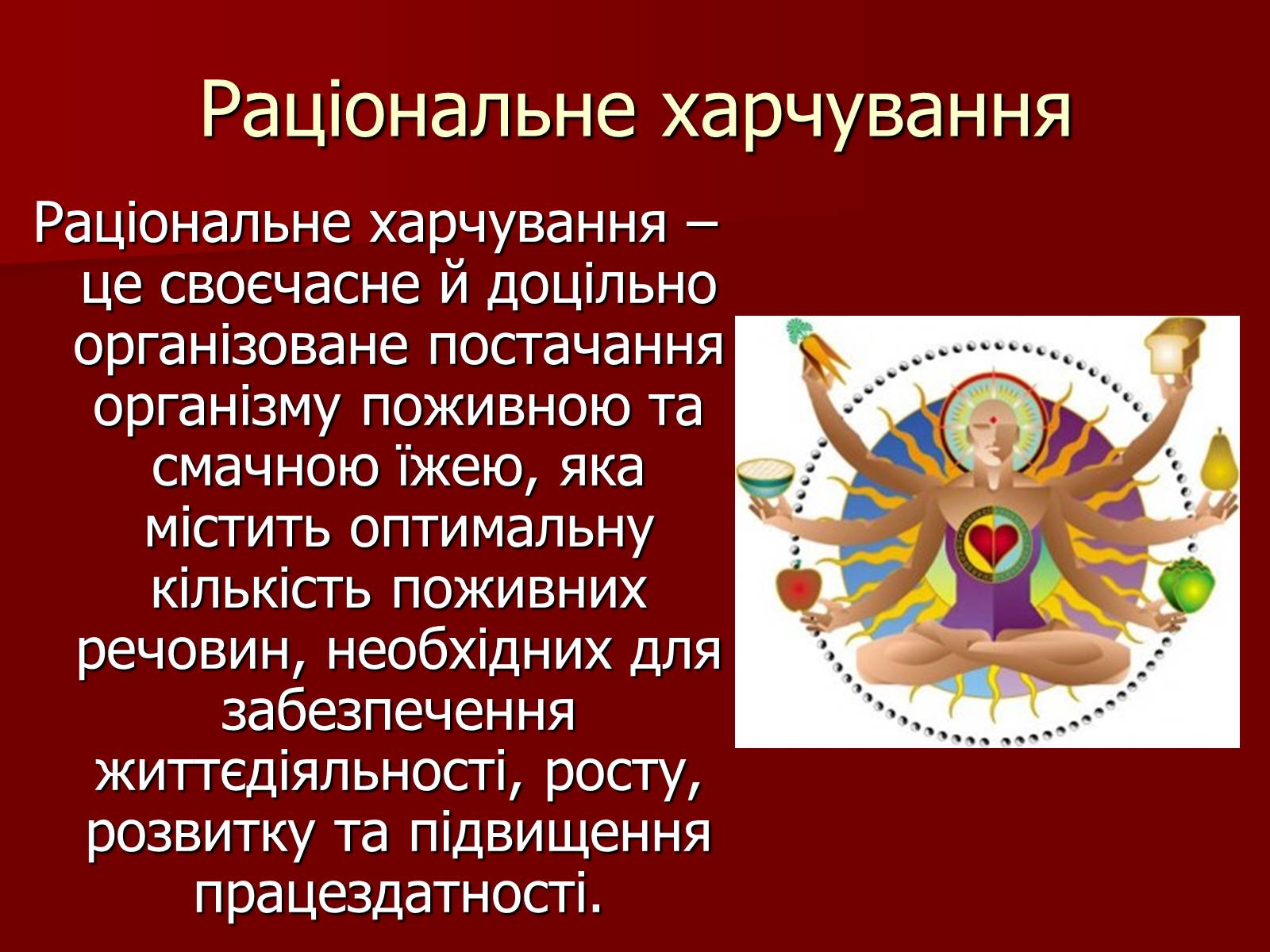 Раціональне харчування

Раціональне харчування – це своєчасне й доцільно організоване постачання організму поживною та смачною їжею, яка містить оптимальну кількість поживних речовин, необхідних для забезпечення життєдіяльності, росту, розвитку та підвищення працездатності.